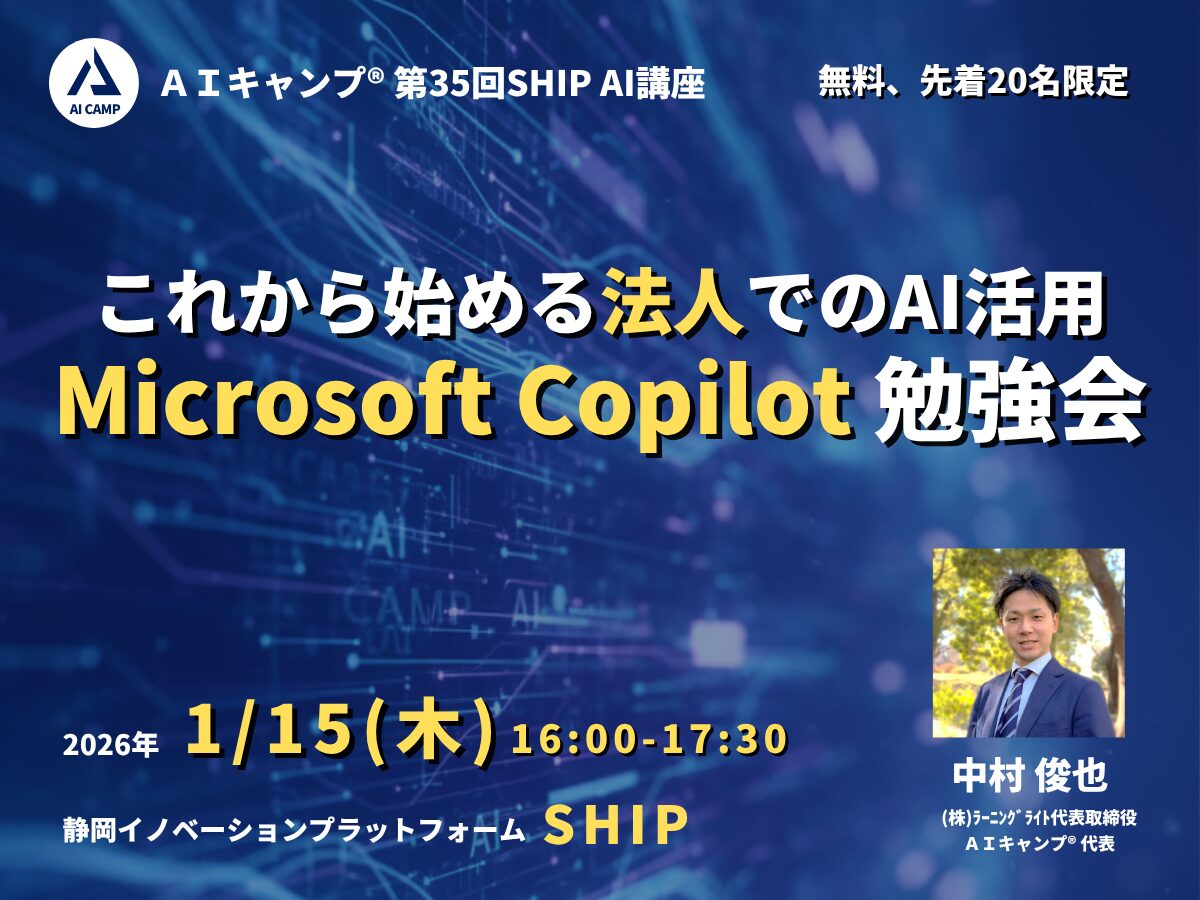 AI CAMP

ＡＩキャンプ® 第35回SHIP AI講座

無料、先着20名限定

これから始める法人でのAI活用
Microsoft Copilot 勉強会

2026年 1/15(木) 16:00-17:30

静岡イノベーションプラットフォーム SHIP

中村 俊也
(株)ﾗｰﾆﾝｸﾞﾗｲﾄ代表取締役
ＡＩキャンプ® 代表